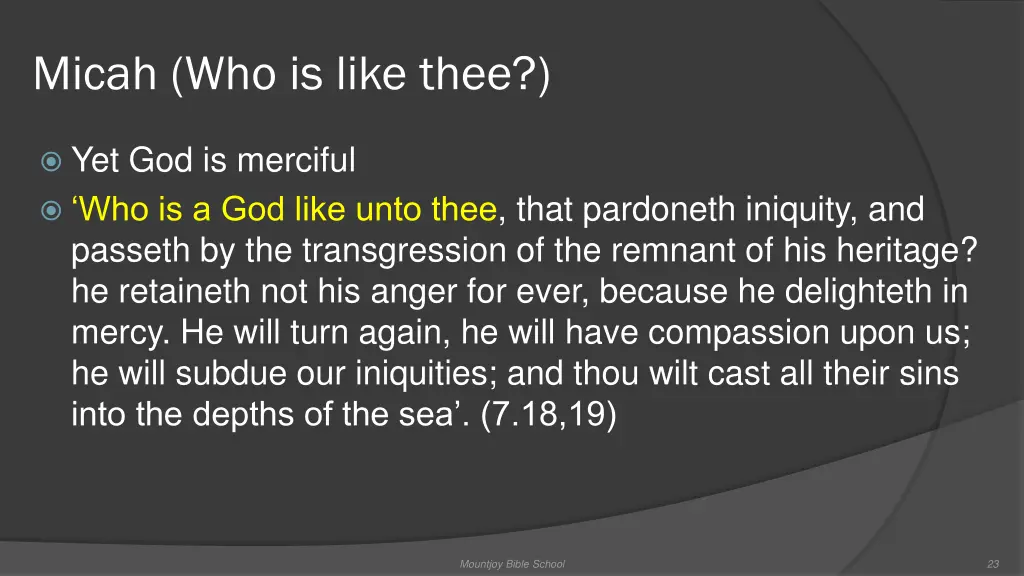 Micah (Who is like thee?)

Yet God is merciful

‘Who is a God like unto thee, that pardoneth iniquity, and passeth by the transgression of the remnant of his heritage? he retaineth not his anger for ever, because he delighteth in mercy. He will turn again, he will have compassion upon us; he will subdue our iniquities; and thou wilt cast all their sins into the depths of the sea’. (7.18,19)

Mountjoy Bible School

23